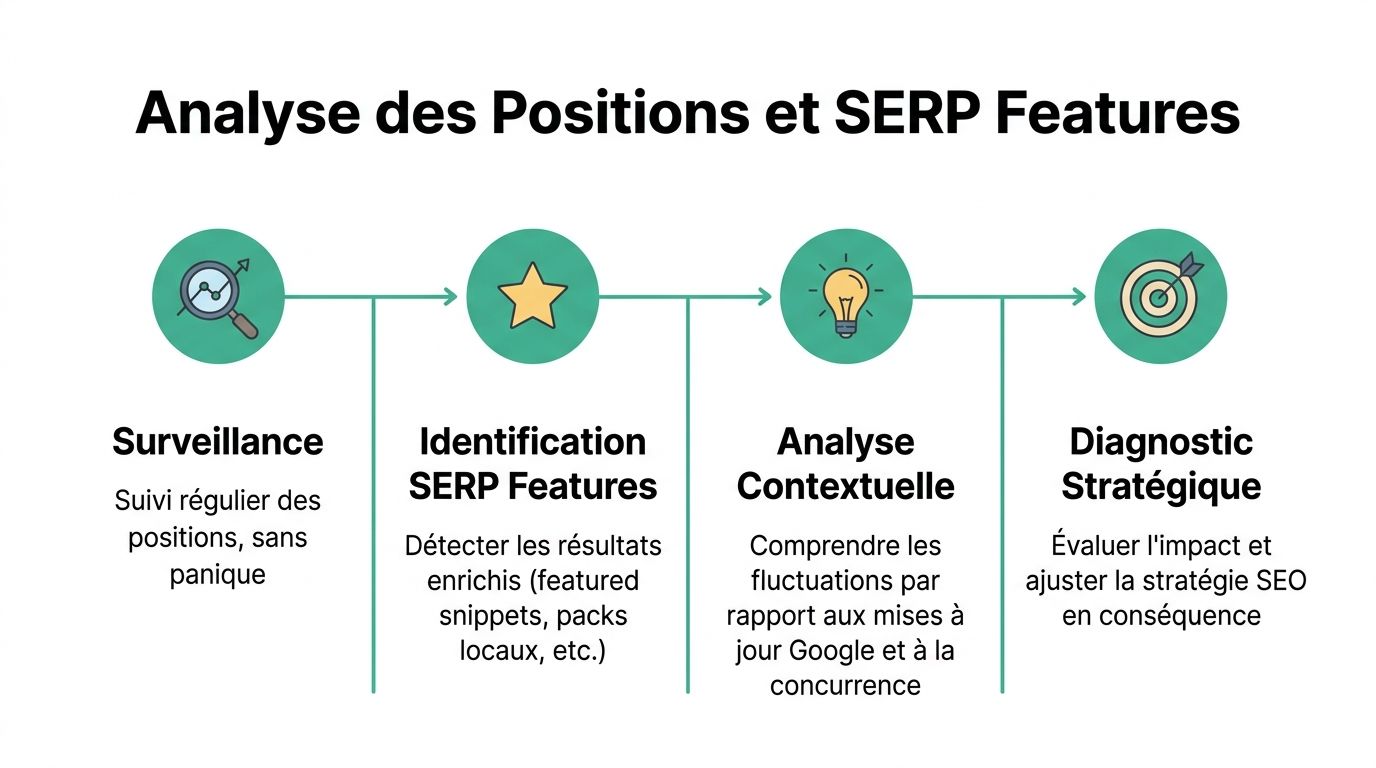 Analyse des Positions et SERP Features

Surveillance

Suivi régulier des positions, sans panique

Identification SERP Features

Détecter les résultats enrichis (featured snippets, packs locaux, etc.)

Analyse Contextuelle

Comprendre les fluctuations par rapport aux mises à jour Google et à la concurrence

Diagnostic Stratégique

Évaluer l'impact et ajuster la stratégie SEO en conséquence